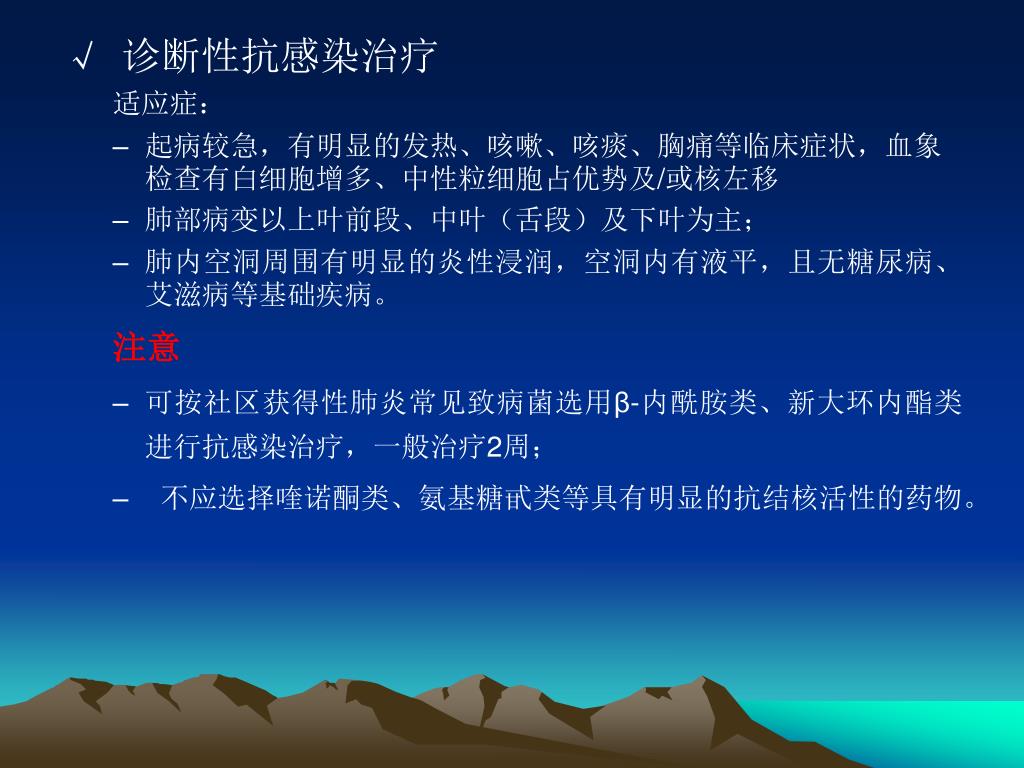 √ 诊断性抗感染治疗

适应症：

– 起病较急，有明显的发热、咳嗽、咳痰、胸痛等临床症状，血象检查有白细胞增多、中性粒细胞占优势及/或核左移

– 肺部病变以上叶前段、中叶（舌段）及下叶为主；

– 肺内空洞周围有明显的炎性浸润，空洞内有液平，且无糖尿病、艾滋病等基础疾病。

注意

– 可按社区获得性肺炎常见致病菌选用β-内酰胺类、新大环内酯类进行抗感染治疗，一般治疗2周；

– 不应选择喹诺酮类、氨基糖甙类等具有明显的抗结核活性的药物。